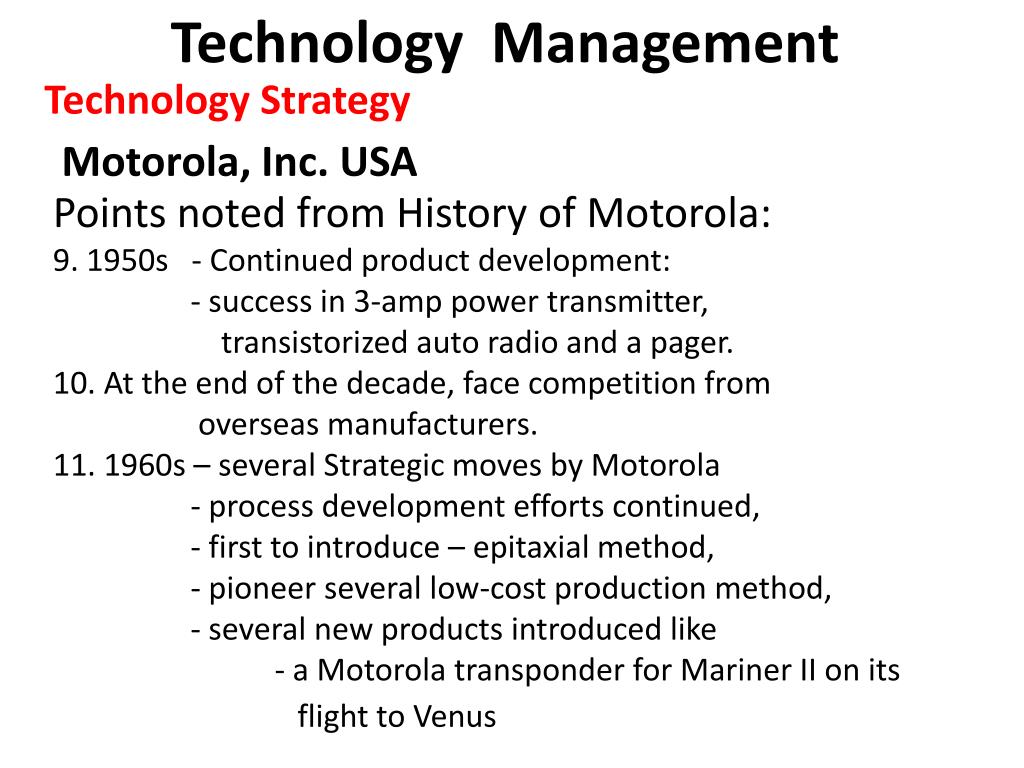 Technology Management
Technology Strategy

Motorola, Inc. USA

Points noted from History of Motorola:

9. 1950s - Continued product development:
- success in 3-amp power transmitter, transistorized auto radio and a pager.

10. At the end of the decade, face competition from overseas manufacturers.

11. 1960s – several Strategic moves by Motorola
- process development efforts continued,
- first to introduce – epitaxial method,
- pioneer several low-cost production method,
- several new products introduced like
- a Motorola transponder for Mariner II on its flight to Venus